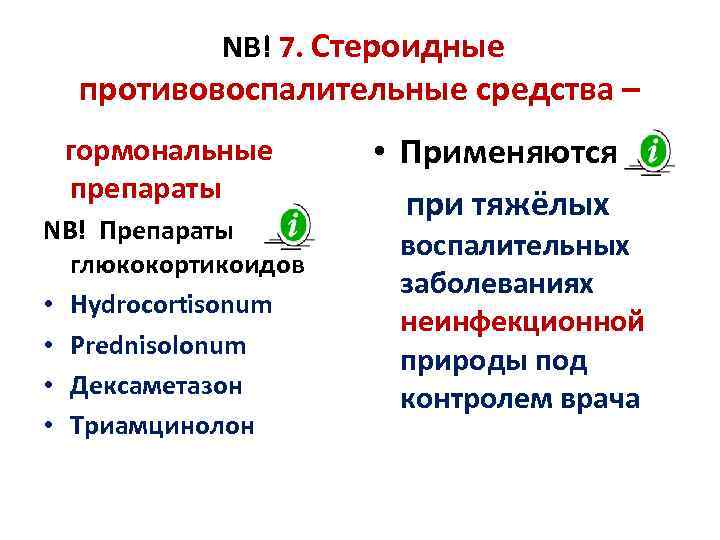 NB! 7. Стероидные противовоспалительные средства –

гормональные препараты

NB! Препараты глюкокортикоидов
• Hydrocortisonum
• Prednisolonum
• Дексаметазон
• Триамцинолон

• Применяются

при тяжёлых воспалительных заболеваниях неинфекционной природы под контролем врача